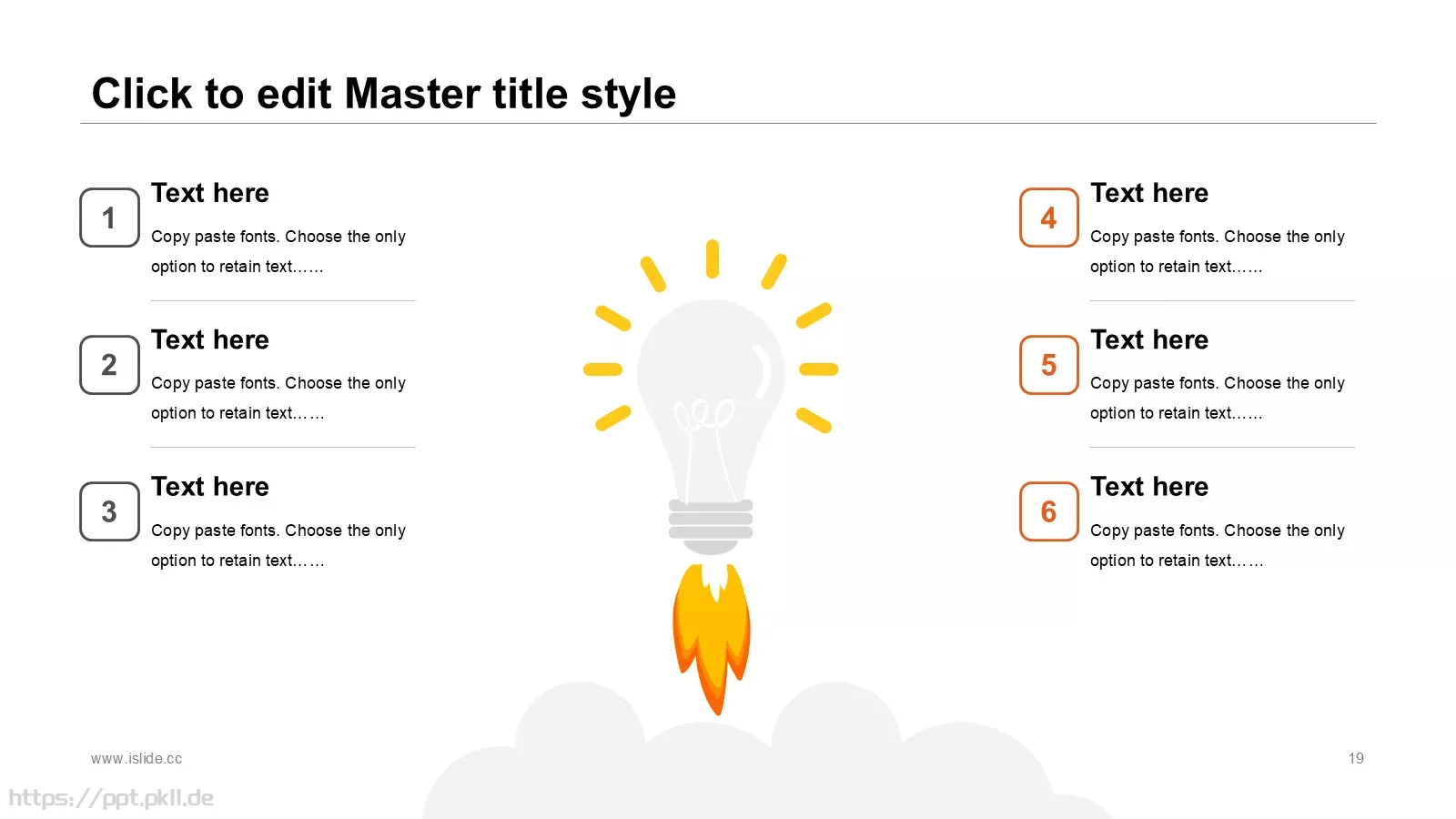 Click to edit Master title style

1
Text here
Copy paste fonts. Choose the only option to retain text……

2
Text here
Copy paste fonts. Choose the only option to retain text……

3
Text here
Copy paste fonts. Choose the only option to retain text……

4
Text here
Copy paste fonts. Choose the only option to retain text……

5
Text here
Copy paste fonts. Choose the only option to retain text……

6
Text here
Copy paste fonts. Choose the only option to retain text……

www.islide.cc

19

https://ppt.pkll.de